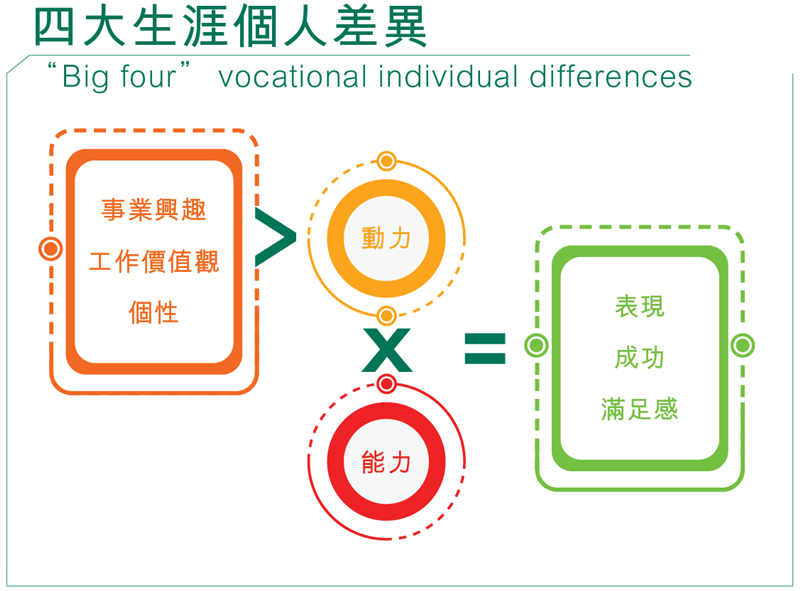 四大生涯個人差異

“Big four” vocational individual differences

事業興趣
工作價值觀
個性

>

動力

x

能力

=

表現
成功
滿足感